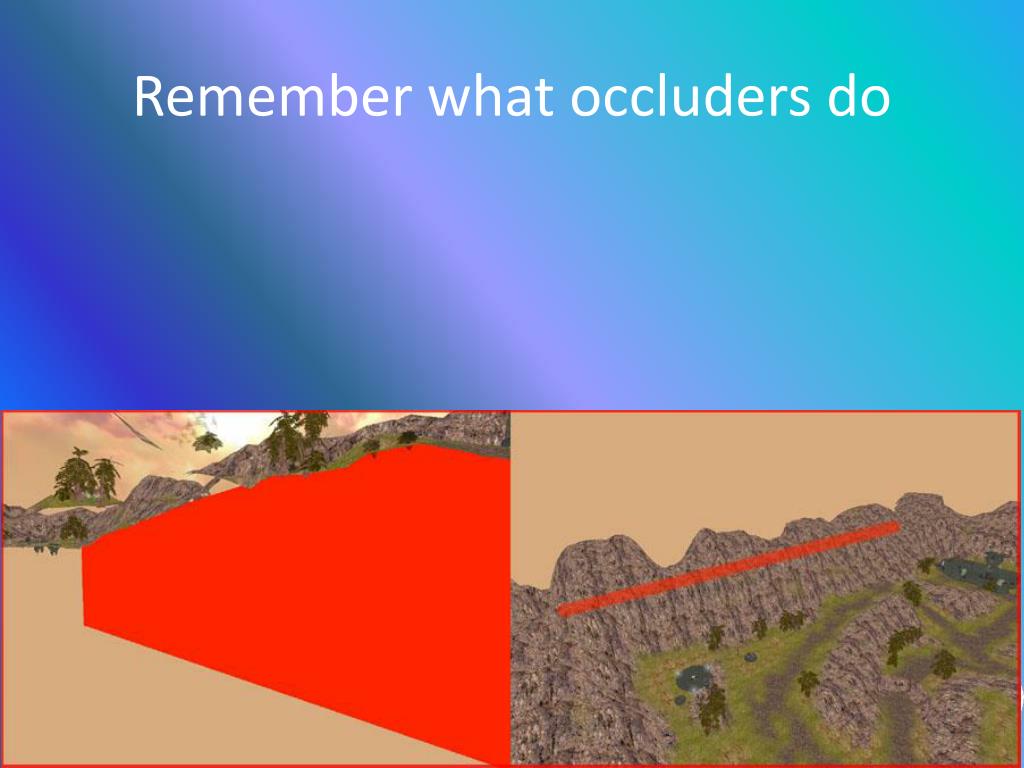 Remember what occluders do